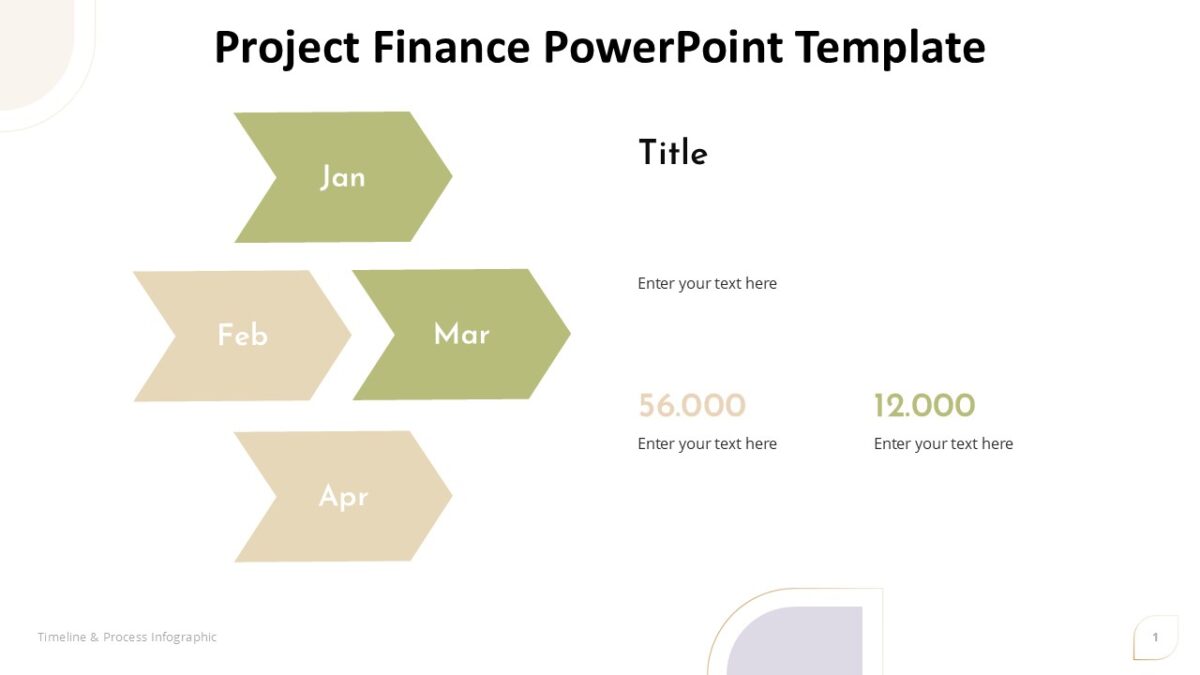 Project Finance PowerPoint Template

Jan

Feb

Mar

Apr

Title

Enter your text here

56.000

Enter your text here

12.000

Enter your text here

Timeline & Process Infographic

1